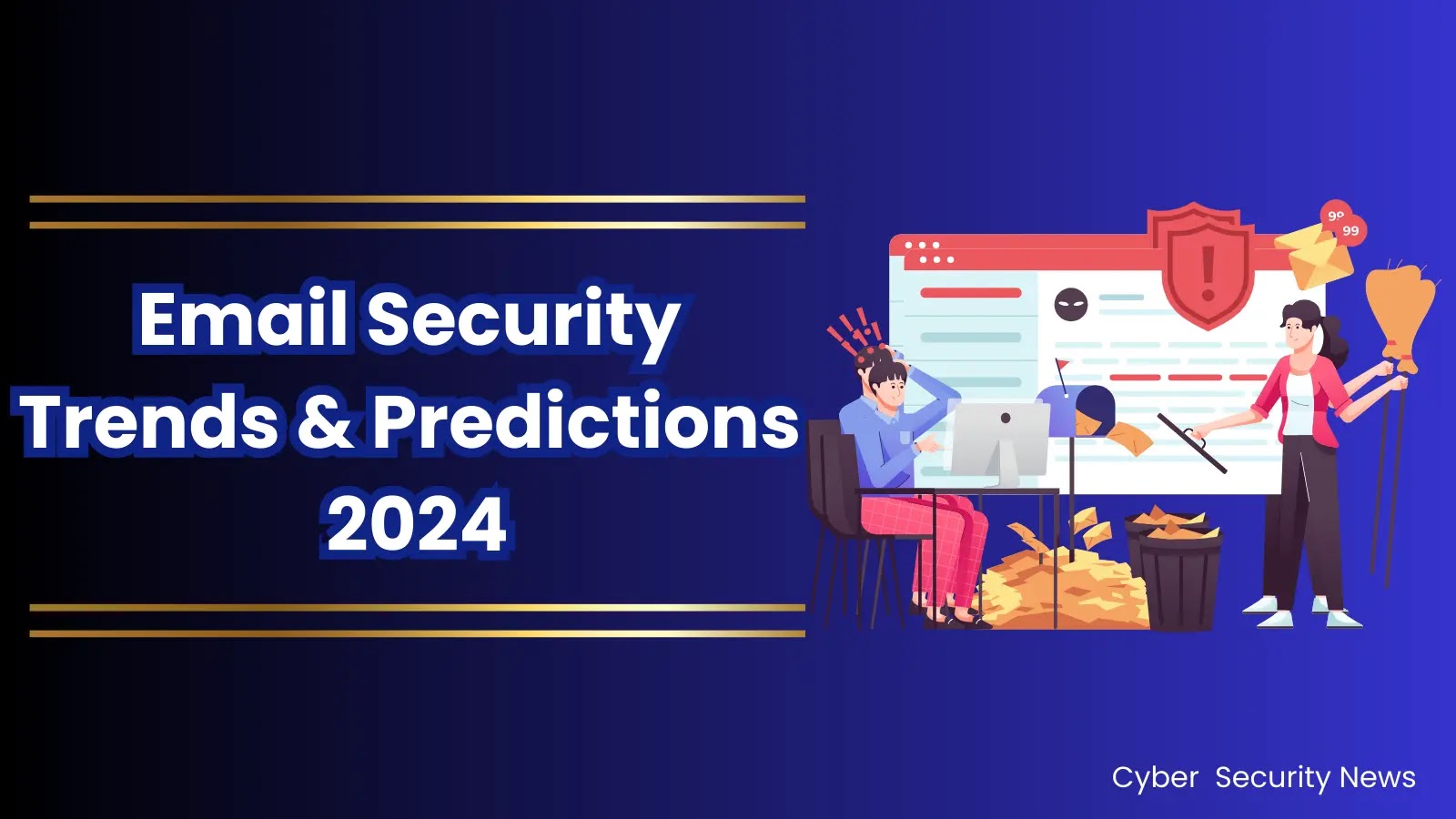 Email Security Trends & Predictions 2024

99
99

Cyber Security News